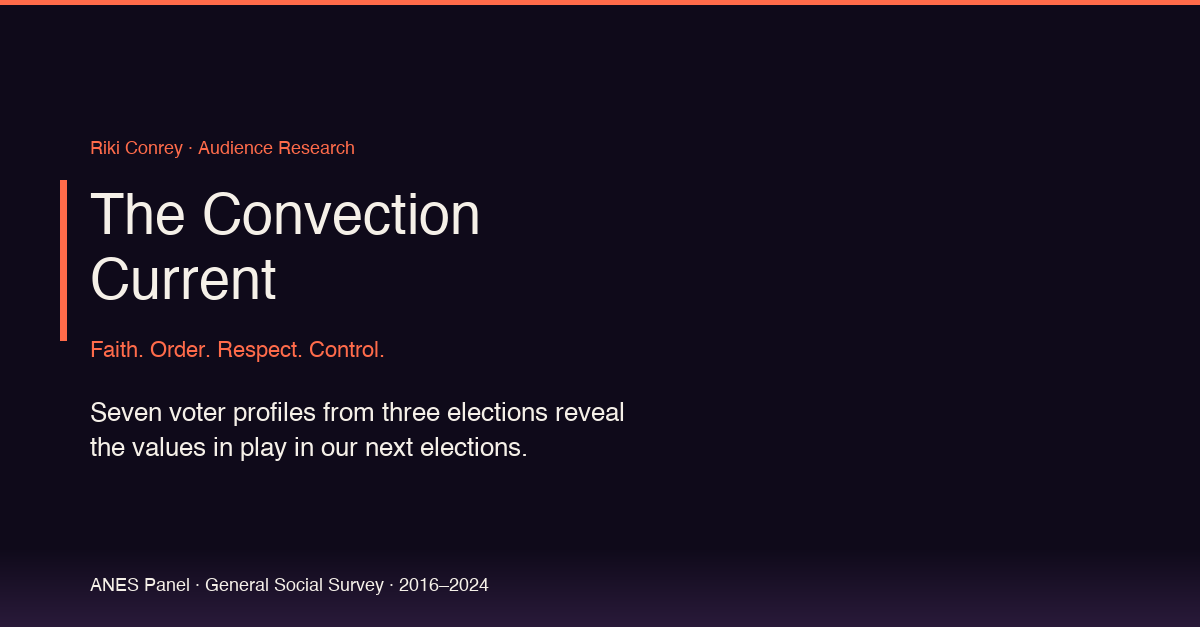 Riki Conrey · Audience Research

The Convection Current

Faith. Order. Respect. Control.

Seven voter profiles from three elections reveal the values in play in our next elections.

ANES Panel · General Social Survey · 2016–2024